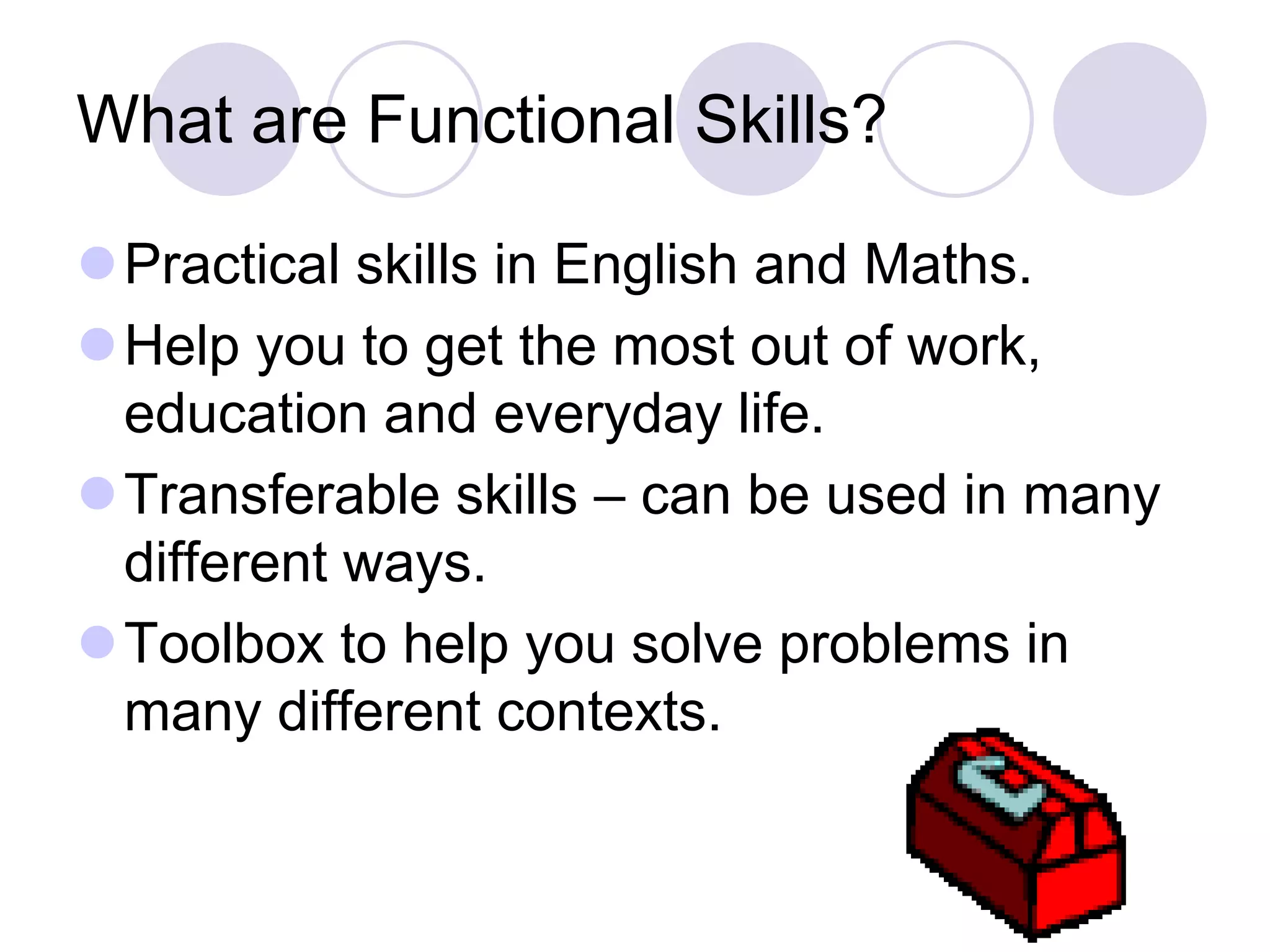 What are Functional Skills?

- Practical skills in English and Maths.
- Help you to get the most out of work, education and everyday life.
- Transferable skills – can be used in many different ways.
- Toolbox to help you solve problems in many different contexts.